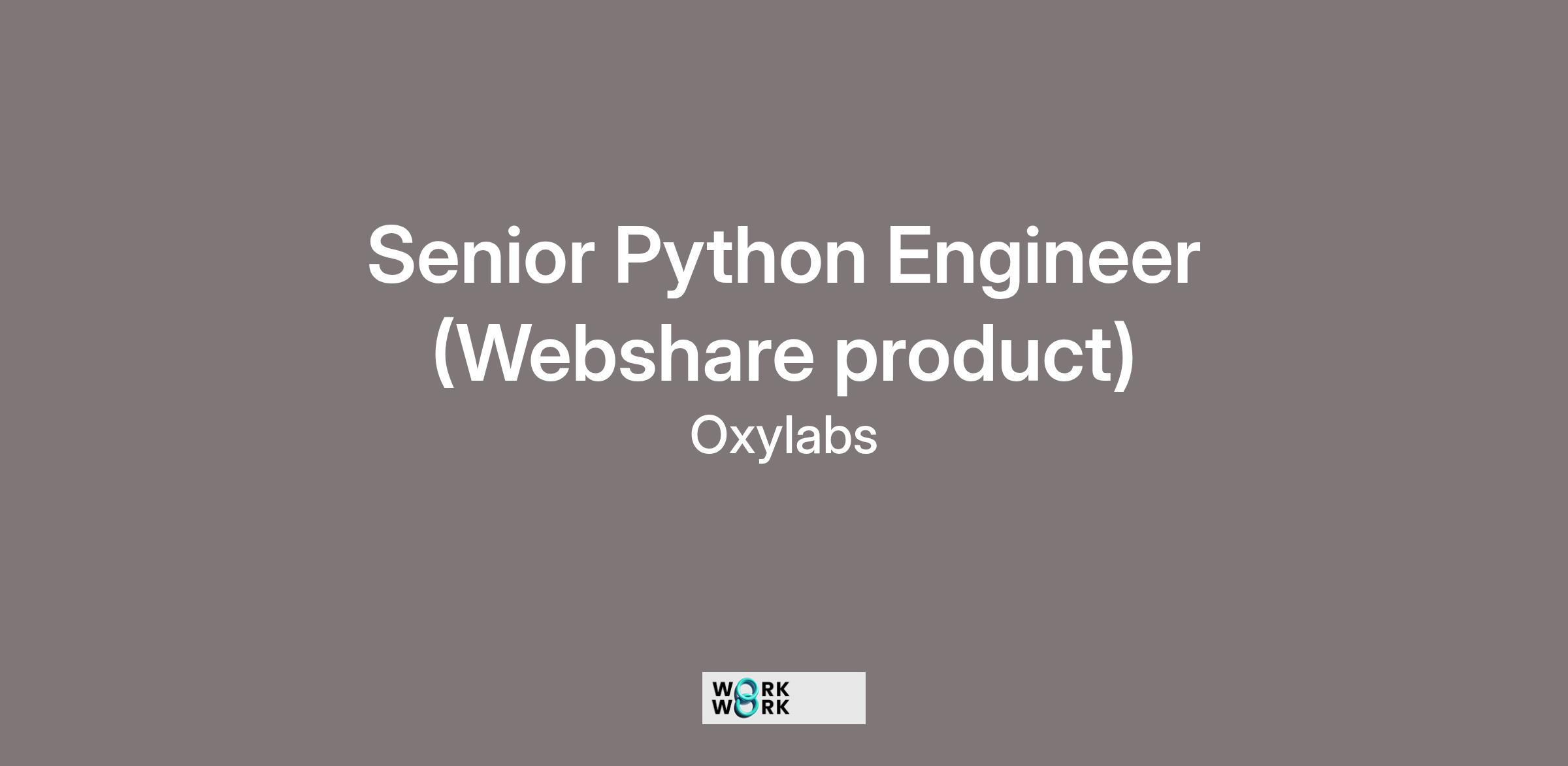 Senior Python Engineer (Webshare product)

Oxylabs

WORK
WORK